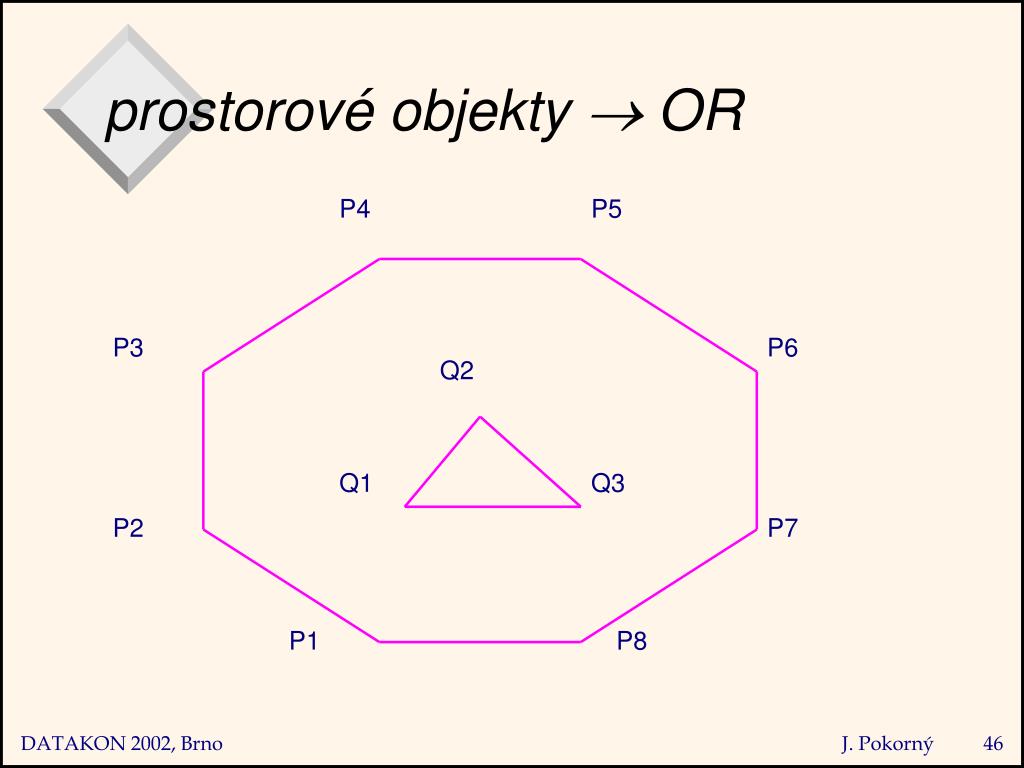 prostorové objekty $\rightarrow$ OR

P4 P5

P3 P6

Q2

Q1 Q3

P2 P7

P1 P8

DATAKON 2002, Brno

J. Pokorný

46